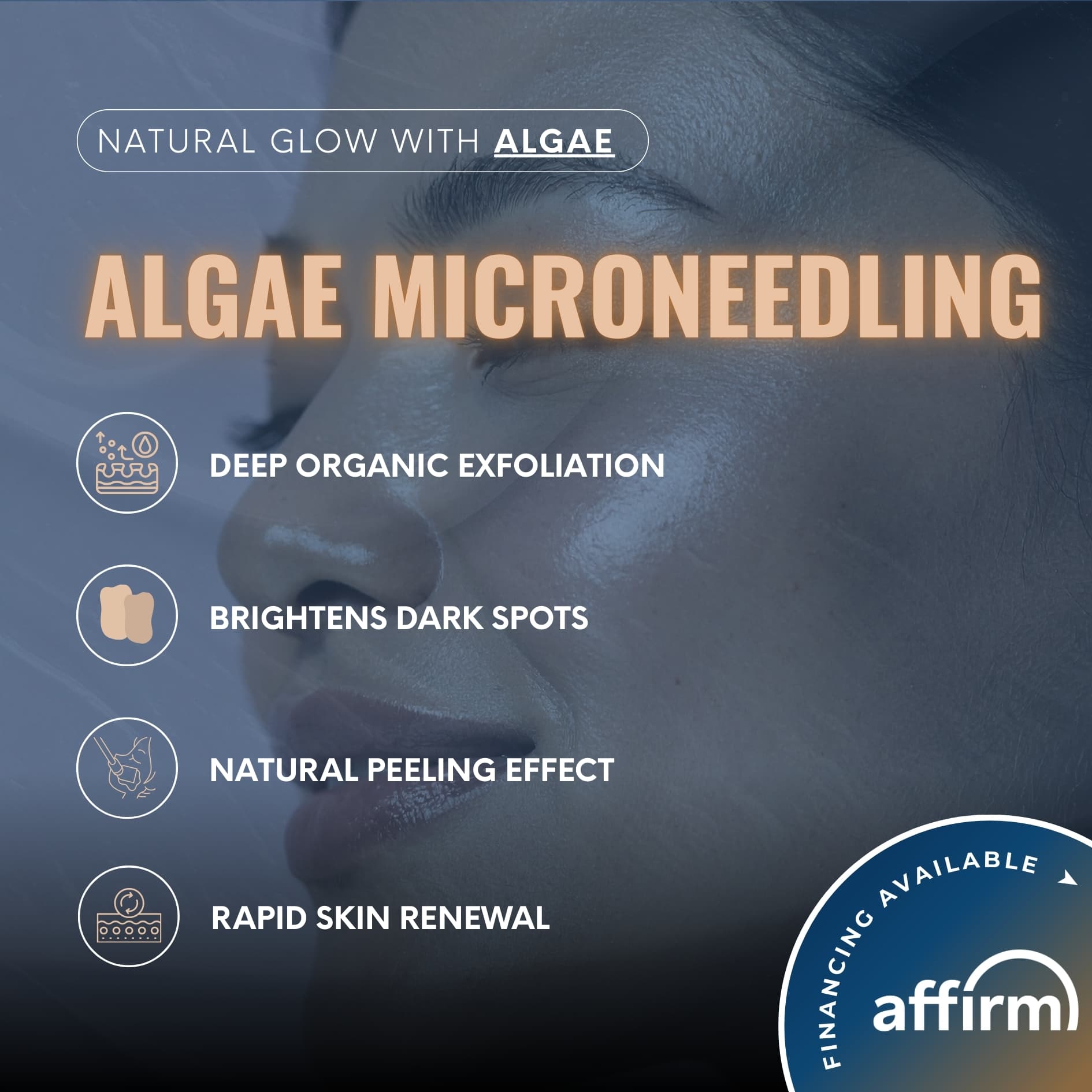 NATURAL GLOW WITH ALGAE

ALGAE MICRONEEDLING

DEEP ORGANIC EXFOLIATION

BRIGHTENS DARK SPOTS

NATURAL PEELING EFFECT

RAPID SKIN RENEWAL

FINANCING AVAILABLE

affirm